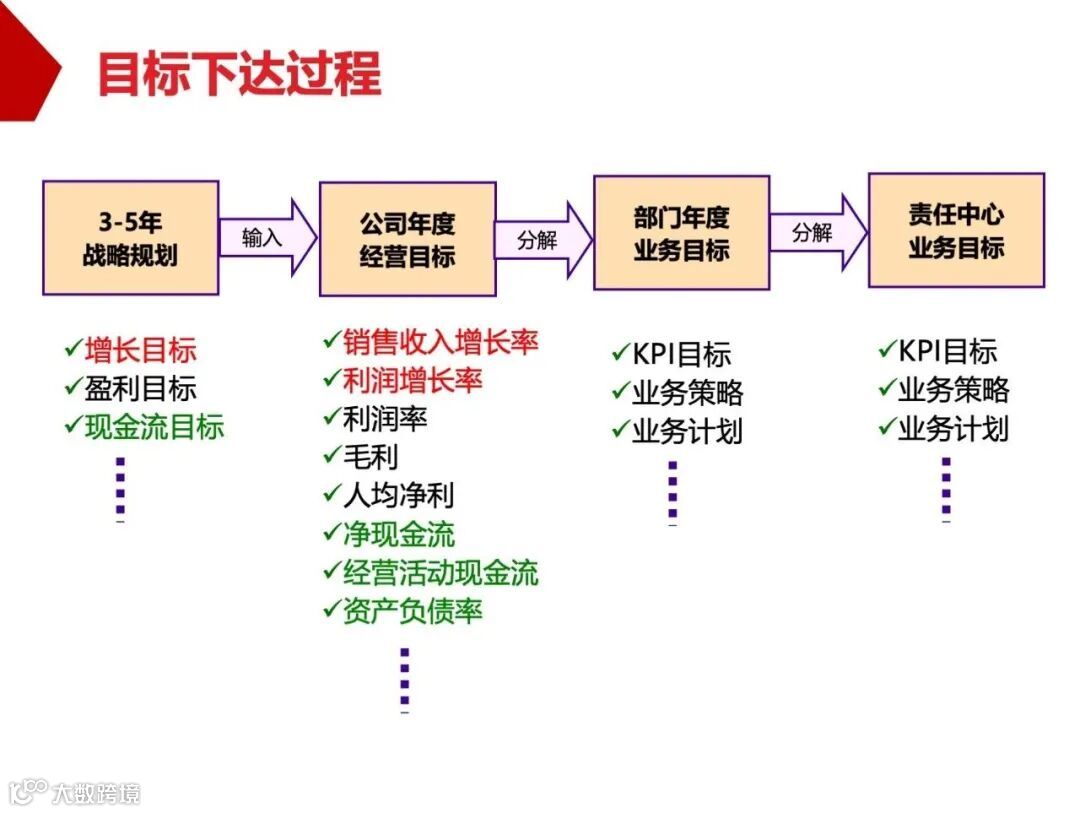 目标下达过程

3-5年 战略规划

输入

公司年度 经营目标

分解

部门年度 业务目标

分解

责任中心 业务目标

✓增长目标
✓盈利目标
✓现金流目标
⋮

✓销售收入增长率
✓利润增长率
✓利润率
✓毛利
✓人均净利
✓净现金流
✓经营活动现金流
✓资产负债率
⋮

✓KPI目标
✓业务策略
✓业务计划
⋮

✓KPI目标
✓业务策略
✓业务计划
⋮

大数跨境